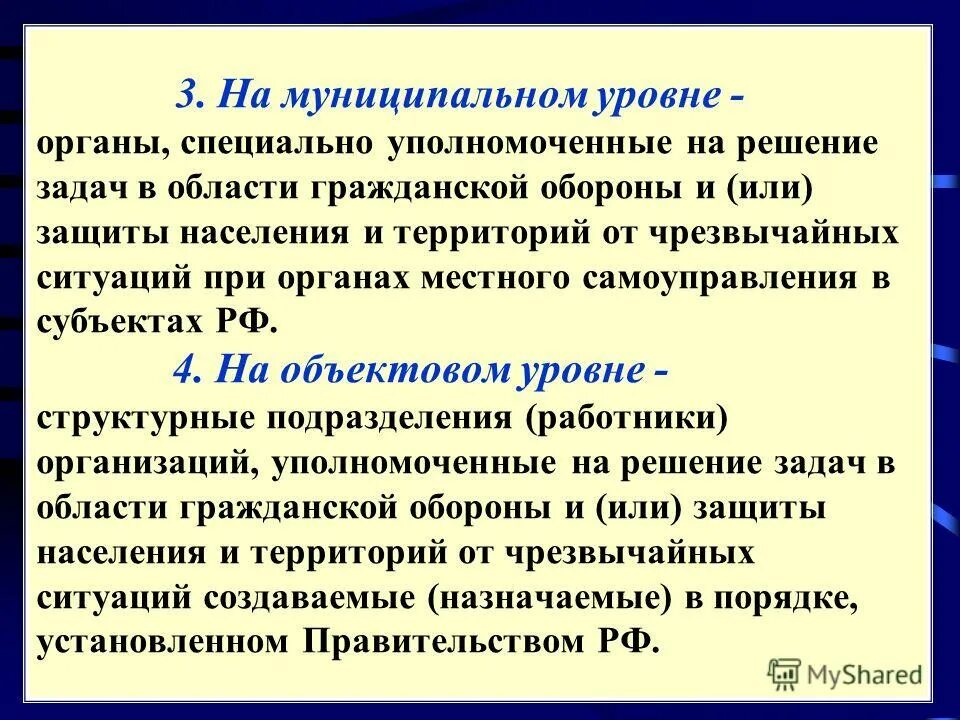 3. На муниципальном уровне - органы, специально уполномоченные на решение задач в области гражданской обороны и (или) защиты населения и территорий от чрезвычайных ситуаций при органах местного самоуправления в субъектах РФ.

4. На объектовом уровне - структурные подразделения (работники) организаций, уполномоченные на решение задач в области гражданской обороны и (или) защиты населения и территорий от чрезвычайных ситуаций создаваемые (назначаемые) в порядке, установленном Правительством РФ.

MyShared